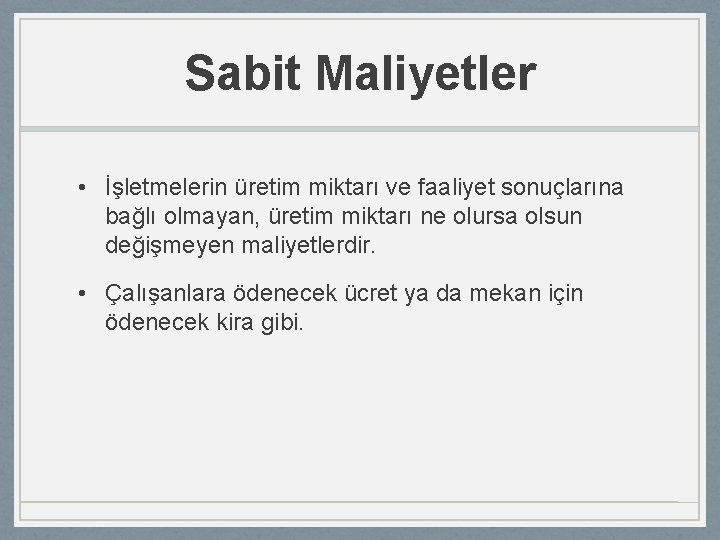 Sabit Maliyetler

• İşletmelerin üretim miktarı ve faaliyet sonuçlarına bağlı olmayan, üretim miktarı ne olursa olsun değişmeyen maliyetlerdir.

• Çalışanlara ödenecek ücret ya da mekan için ödenecek kira gibi.